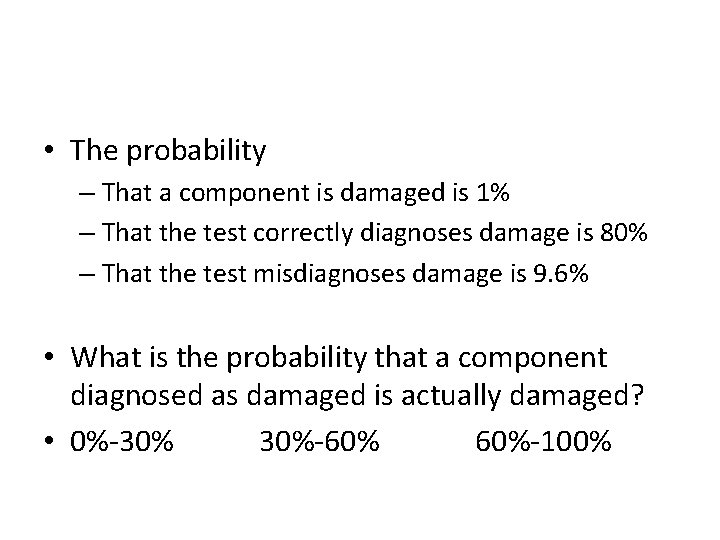 • The probability
– That a component is damaged is 1%
– That the test correctly diagnoses damage is 80%
– That the test misdiagnoses damage is 9.6%

• What is the probability that a component diagnosed as damaged is actually damaged?

• 0%-30%     30%-60%     60%-100%